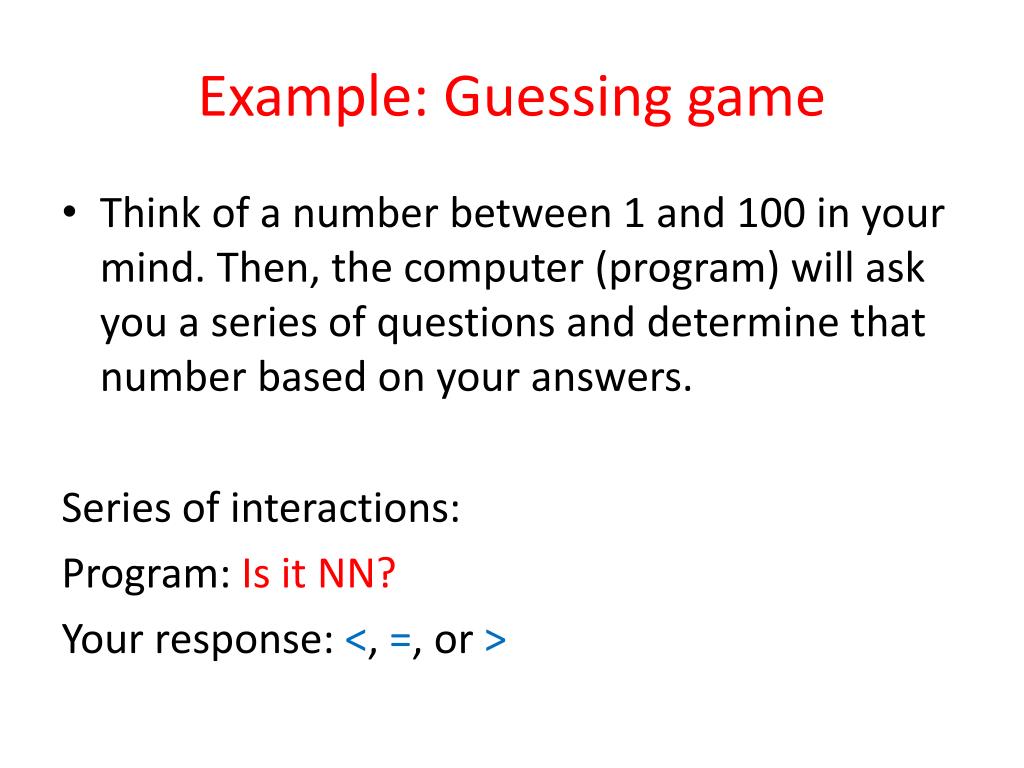 Example: Guessing game

• Think of a number between 1 and 100 in your mind. Then, the computer (program) will ask you a series of questions and determine that number based on your answers.

Series of interactions:
Program: Is it NN?
Your response: <, =, or >